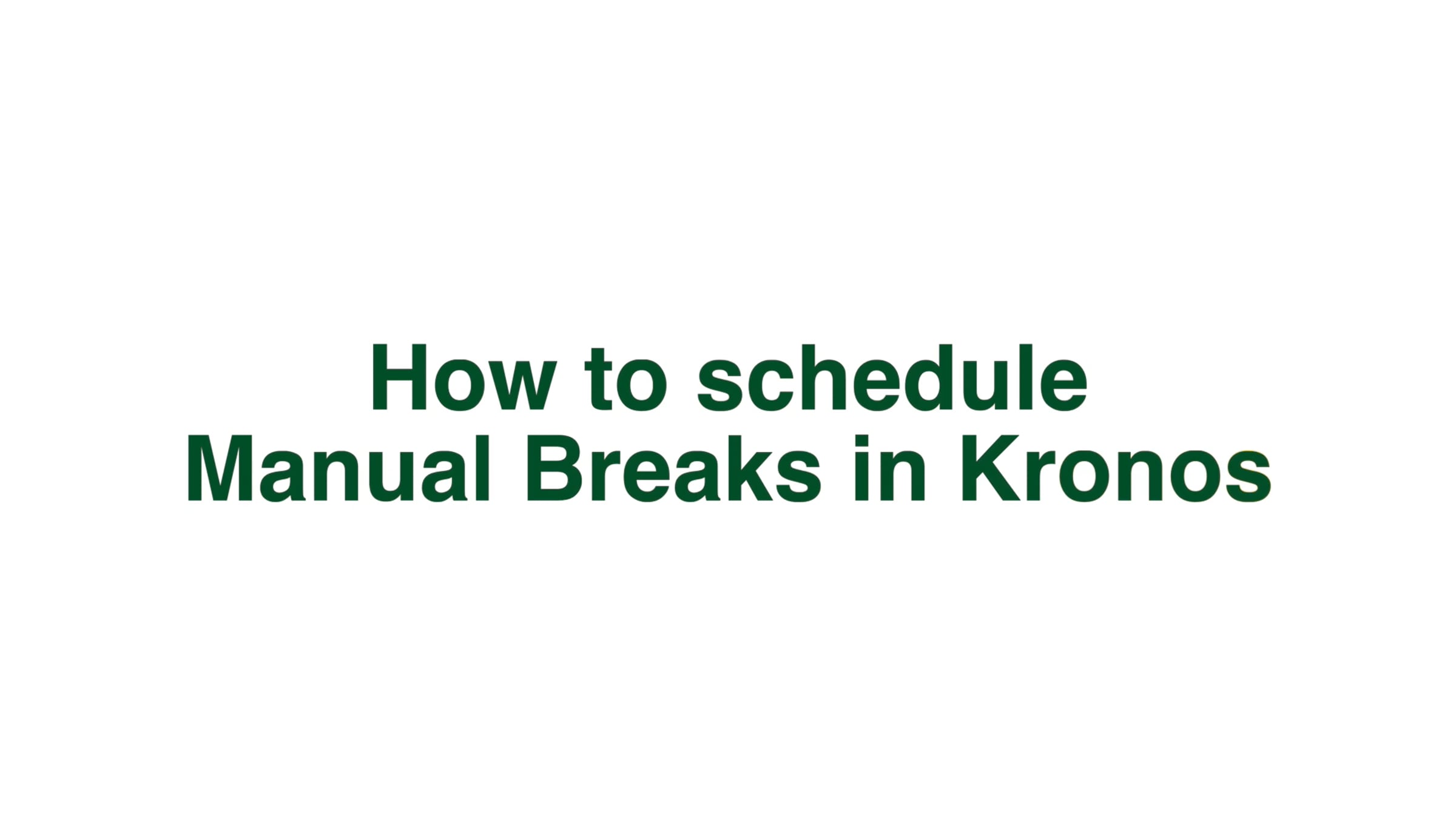 How to schedule
Manual Breaks in Kronos